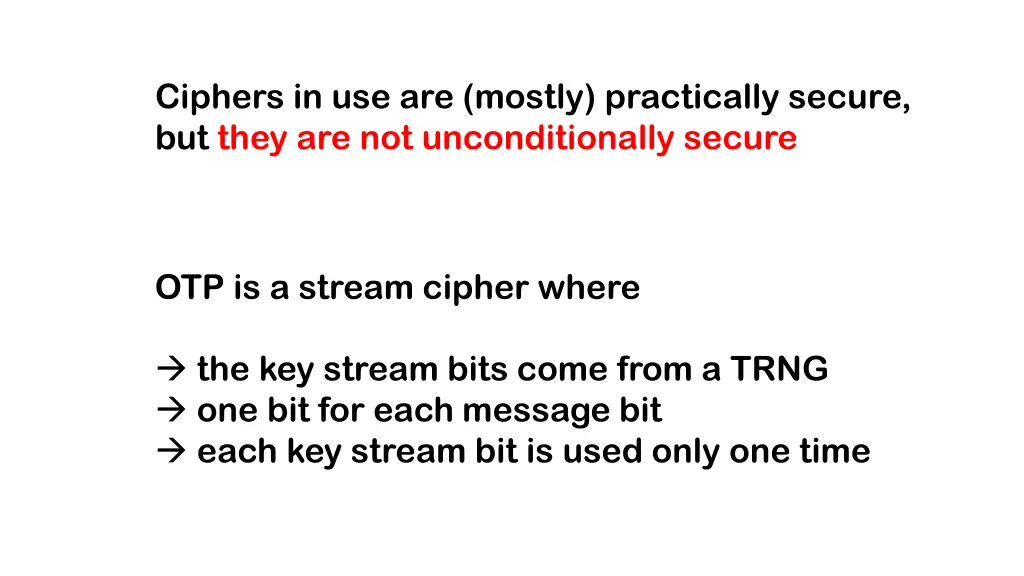 Ciphers in use are (mostly) practically secure, but they are not unconditionally secure

OTP is a stream cipher where

→ the key stream bits come from a TRNG
→ one bit for each message bit
→ each key stream bit is used only one time